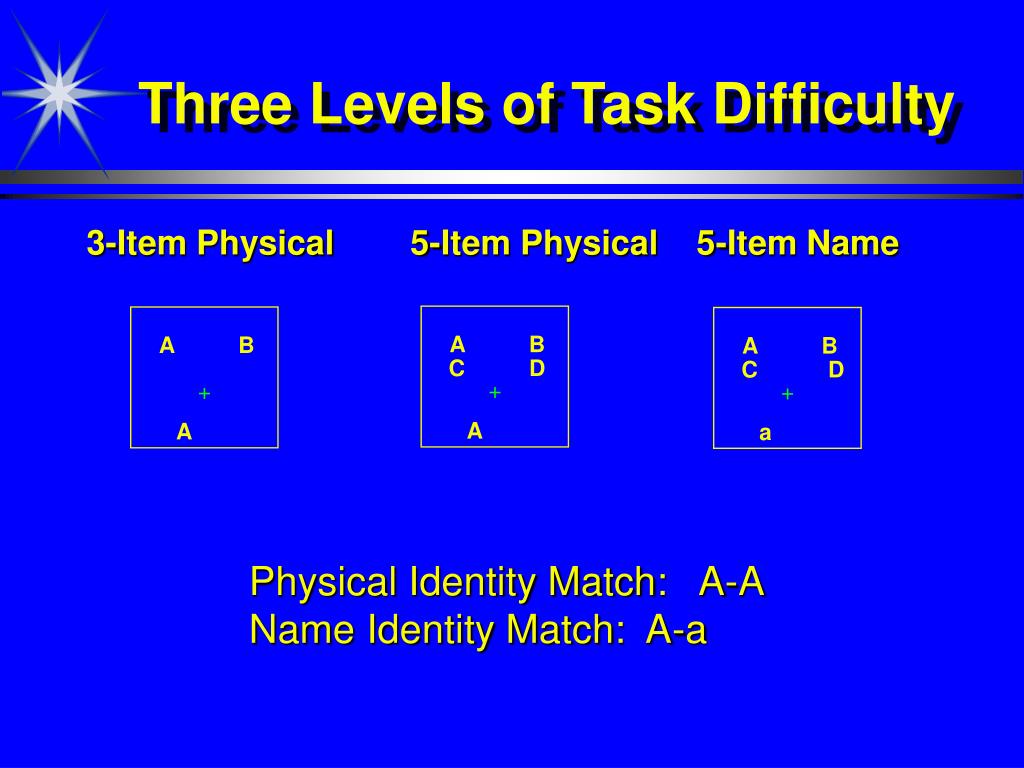 Three Levels of Task Difficulty

3-Item Physical

A B
+
A

5-Item Physical

A B
C D
+
A

5-Item Name

A B
C D
+
a

Physical Identity Match: A-A
Name Identity Match: A-a